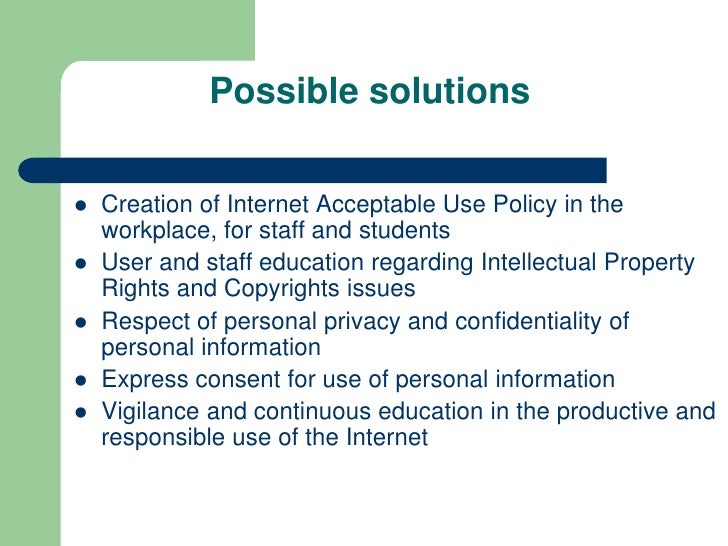 Possible solutions

- Creation of Internet Acceptable Use Policy in the workplace, for staff and students
- User and staff education regarding Intellectual Property Rights and Copyrights issues
- Respect of personal privacy and confidentiality of personal information
- Express consent for use of personal information
- Vigilance and continuous education in the productive and responsible use of the Internet